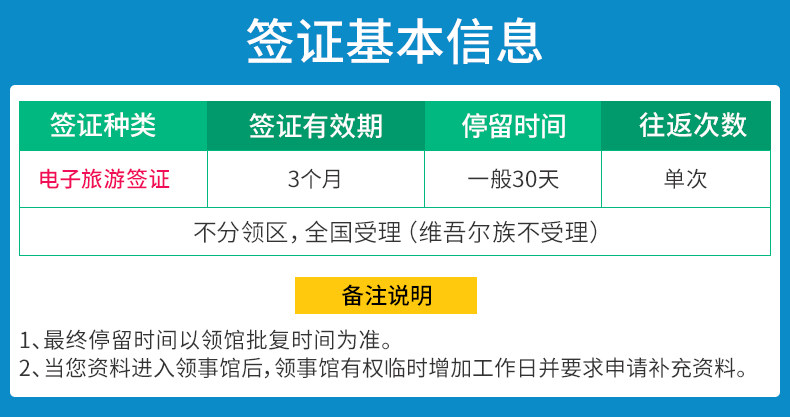 签证基本信息

| 签证种类 | 签证有效期 | 停留时间 | 往返次数 |
|---|---|---|---|
| 电子旅游签证 | 3个月 | 一般30天 | 单次 |
| 不分领区，全国受理（维吾尔族不受理） | | | |

备注说明

1、最终停留时间以领馆批复时间为准。
2、当您资料进入领事馆后，领事馆有权临时增加工作日并要求申请补充资料。